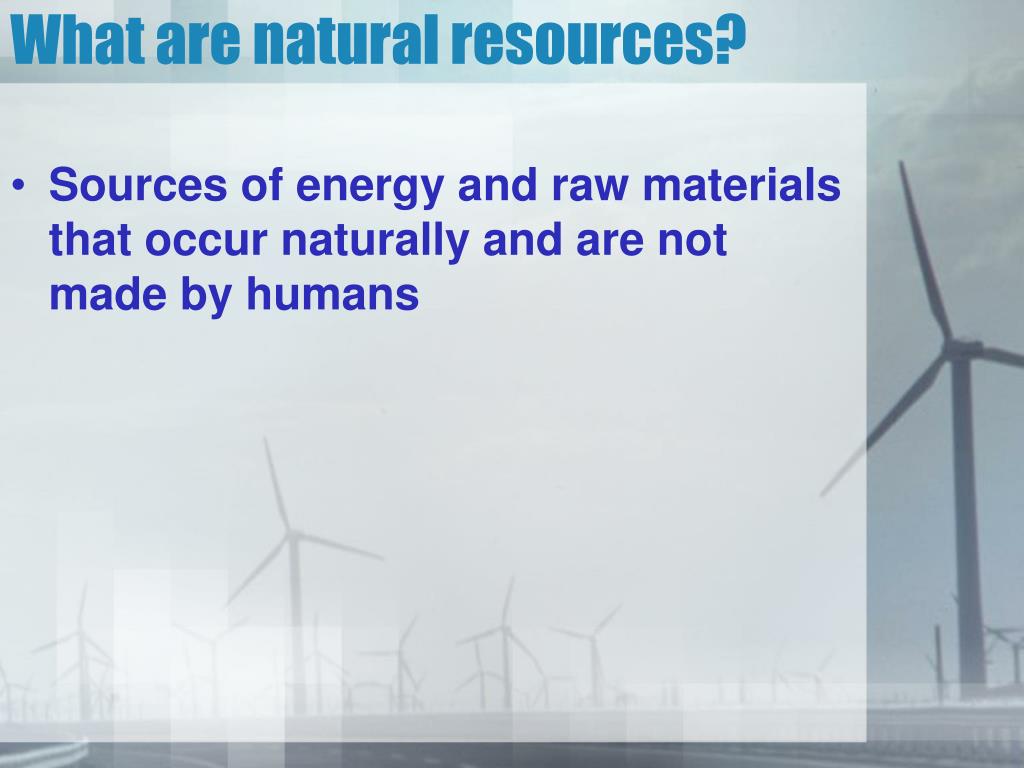 What are natural resources?

• Sources of energy and raw materials that occur naturally and are not made by humans